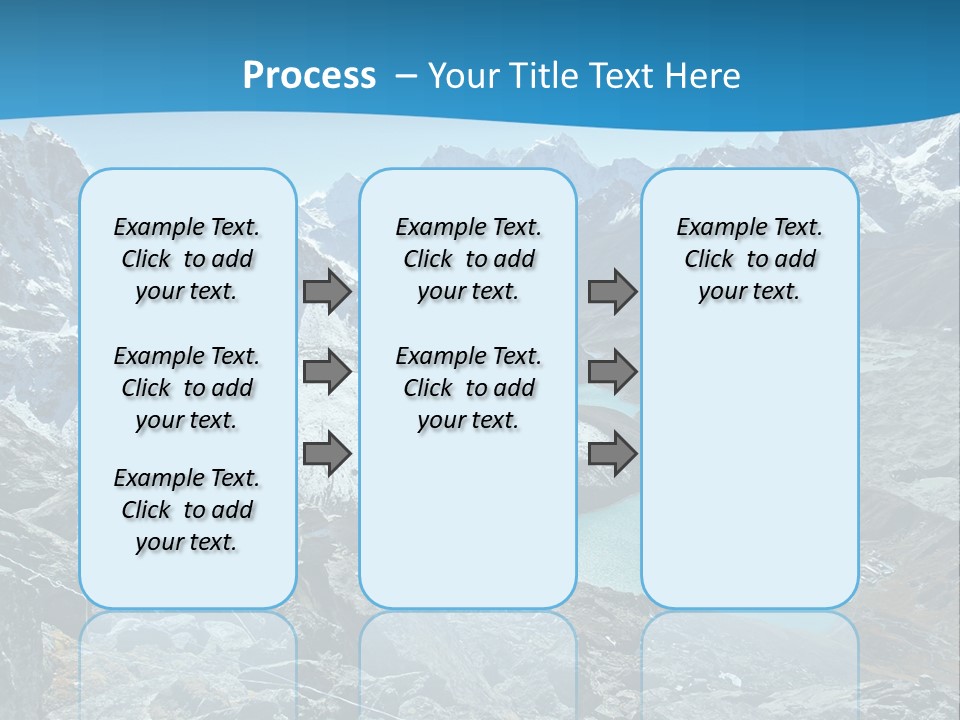 Process – Your Title Text Here

Example Text. Click to add your text.

Example Text. Click to add your text.

Example Text. Click to add your text.

Example Text. Click to add your text.

Example Text. Click to add your text.

Example Text. Click to add your text.